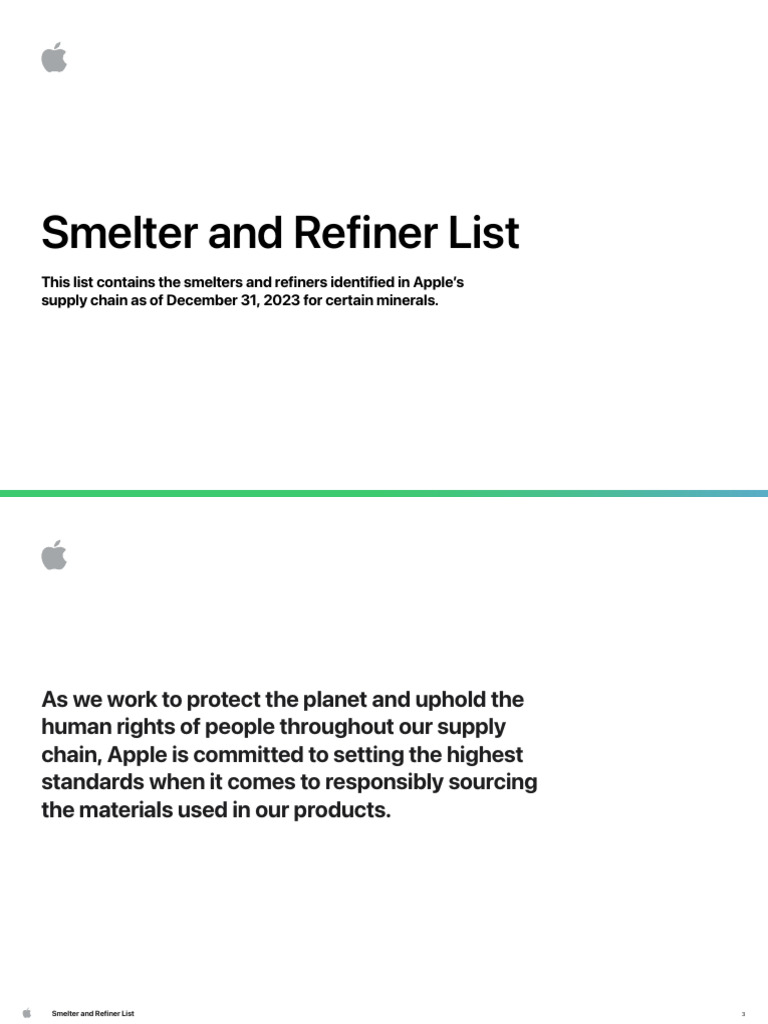 Smelter and Refiner List

This list contains the smelters and refiners identified in Apple's supply chain as of December 31, 2023 for certain minerals.

As we work to protect the planet and uphold the human rights of people throughout our supply chain, Apple is committed to setting the highest standards when it comes to responsibly sourcing the materials used in our products.

Smelter and Refiner List

3